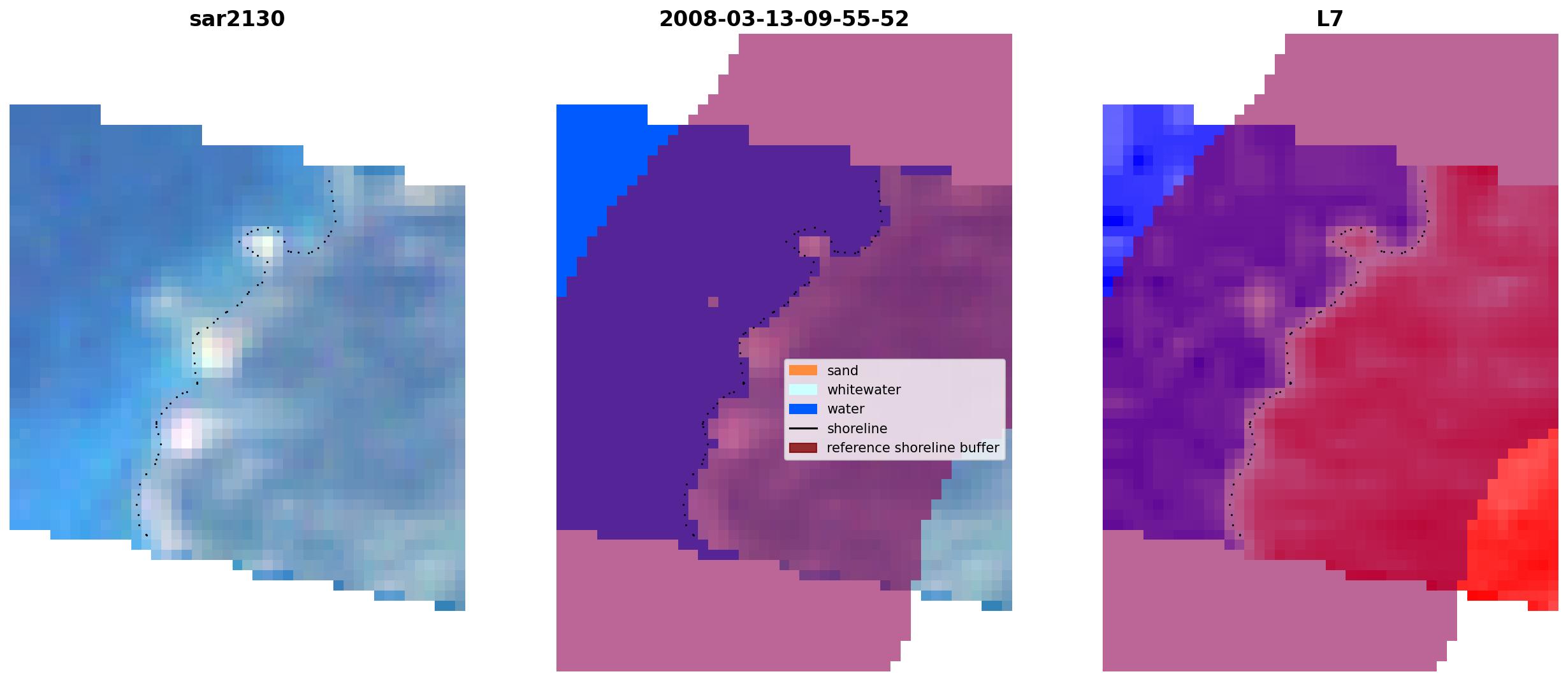 sar2130

2008-03-13-09-55-52

L7

sand
whitewater
water
shoreline
reference shoreline buffer